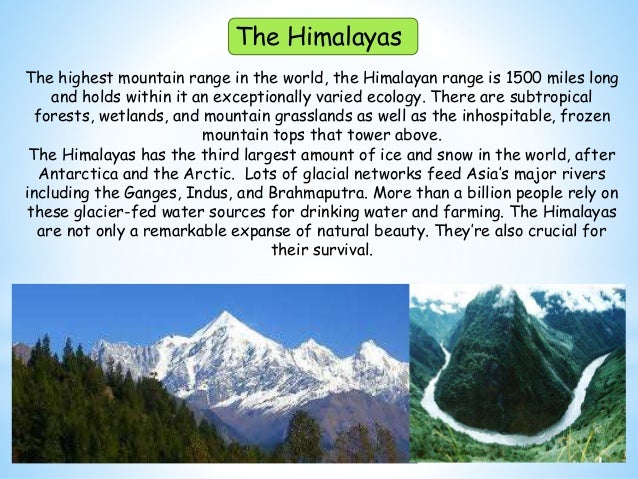 The Himalayas

The highest mountain range in the world, the Himalayan range is 1500 miles long and holds within it an exceptionally varied ecology. There are subtropical forests, wetlands, and mountain grasslands as well as the inhospitable, frozen mountain tops that tower above.
The Himalayas has the third largest amount of ice and snow in the world, after Antarctica and the Arctic. Lots of glacial networks feed Asia's major rivers including the Ganges, Indus, and Brahmaputra. More than a billion people rely on these glacier-fed water sources for drinking water and farming. The Himalayas are not only a remarkable expanse of natural beauty. They're also crucial for their survival.